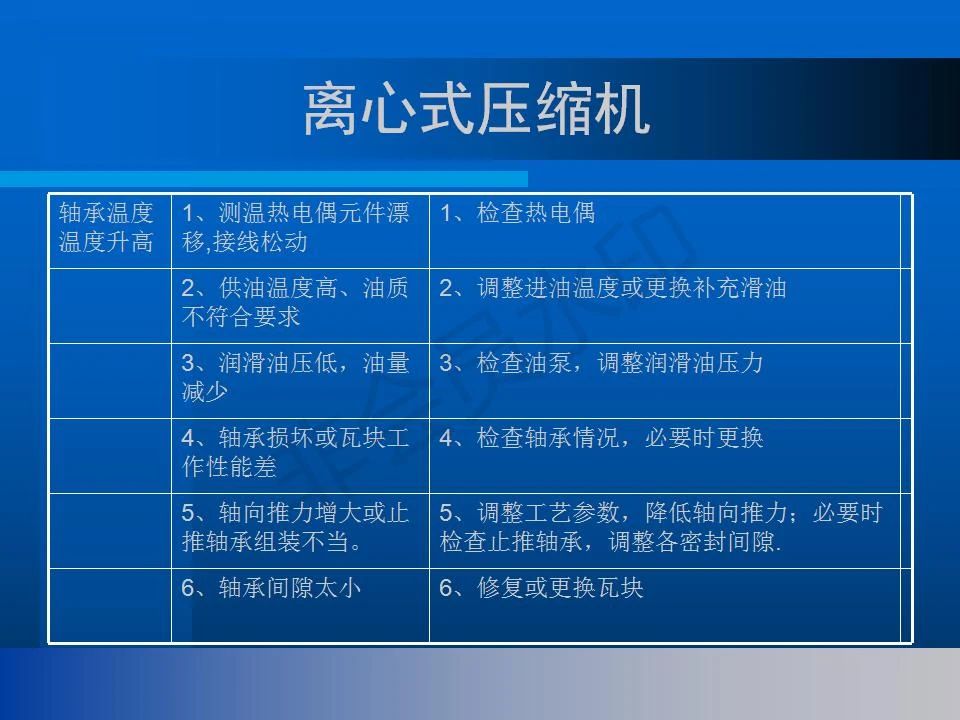 离心式压缩机

| 轴承温度温度升高 | 1、测温热电偶元件漂移,接线松动 | 1、检查热电偶 |
|---|---|---|
| | 2、供油温度高、油质不符合要求 | 2、调整进油温度或更换补充滑油 |
| | 3、润滑油压低，油量减少 | 3、检查油泵，调整润滑油压力 |
| | 4、轴承损坏或瓦块工作性能差 | 4、检查轴承情况，必要时更换 |
| | 5、轴向推力增大或止推轴承组装不当。 | 5、调整工艺参数，降低轴向推力；必要时检查止推轴承，调整各密封间隙. |
| | 6、轴承间隙太小 | 6、修复或更换瓦块 |